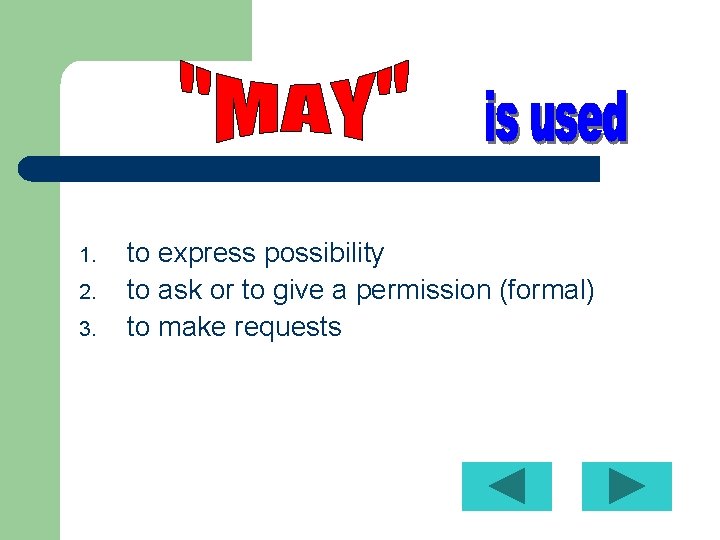 "MAY" is used

1. to express possibility
2. to ask or to give a permission (formal)
3. to make requests